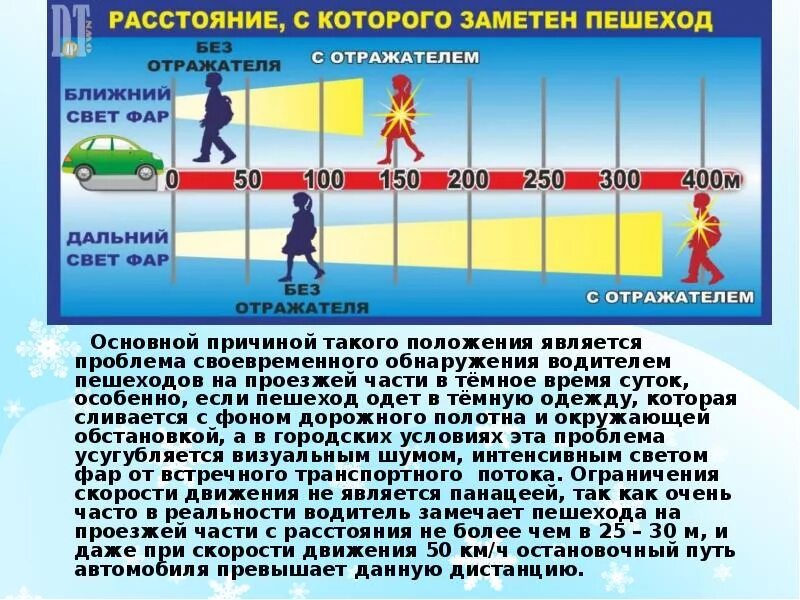 DT

РАССТОЯНИЕ, С КОТОРОГО ЗАМЕТЕН ПЕШЕХОД

БЕЗ ОТРАЖАТЕЛЯ

С ОТРАЖАТЕЛЕМ

БЛИЖНИЙ СВЕТ ФАР

0 50 100 150 200 250 300 400м

ДАЛЬНИЙ СВЕТ ФАР

БЕЗ ОТРАЖАТЕЛЯ

С ОТРАЖАТЕЛЕМ

Основной причиной такого положения является проблема своевременного обнаружения водителем пешеходов на проезжей части в тёмное время суток, особенно, если пешеход одет в тёмную одежду, которая сливается с фоном дорожного полотна и окружающей обстановкой, а в городских условиях эта проблема усугубляется визуальным шумом, интенсивным светом фар от встречного транспортного потока. Ограничения скорости движения не является панацеей, так как очень часто в реальности водитель замечает пешехода на проезжей части с расстояния не более чем в 25 – 30 м, и даже при скорости движения 50 км/ч остановочный путь автомобиля превышает данную дистанцию.